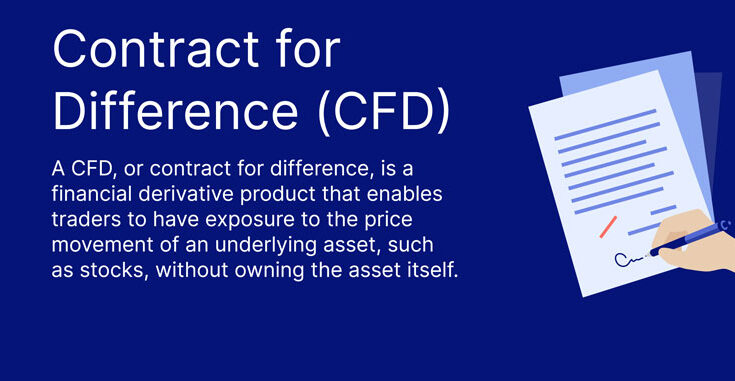 Contract for Difference (CFD)

A CFD, or contract for difference, is a financial derivative product that enables traders to have exposure to the price movement of an underlying asset, such as stocks, without owning the asset itself.